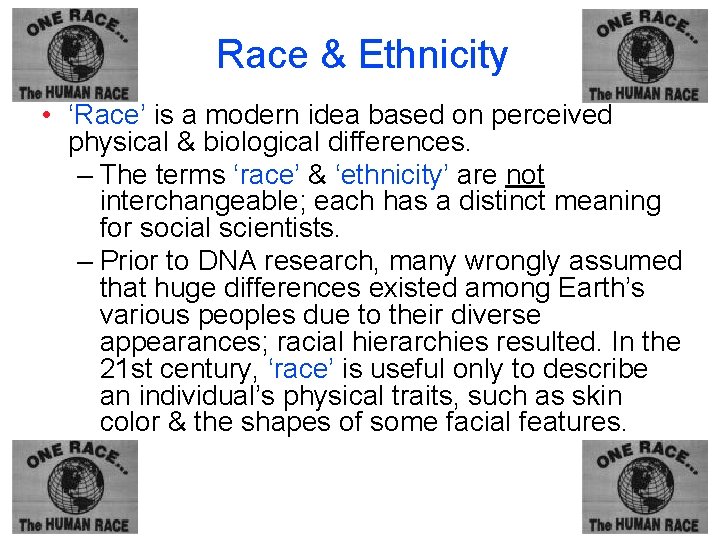 ONE RACE...
The HUMAN RACE

Race & Ethnicity

ONE RACE...
The HUMAN RACE

• 'Race' is a modern idea based on perceived physical & biological differences.
– The terms 'race' & 'ethnicity' are not interchangeable; each has a distinct meaning for social scientists.
– Prior to DNA research, many wrongly assumed that huge differences existed among Earth's various peoples due to their diverse appearances; racial hierarchies resulted. In the 21st century, 'race' is useful only to describe an individual's physical traits, such as skin color & the shapes of some facial features.

ONE RACE...
The HUMAN RACE

ONE RACE...
The HUMAN RACE